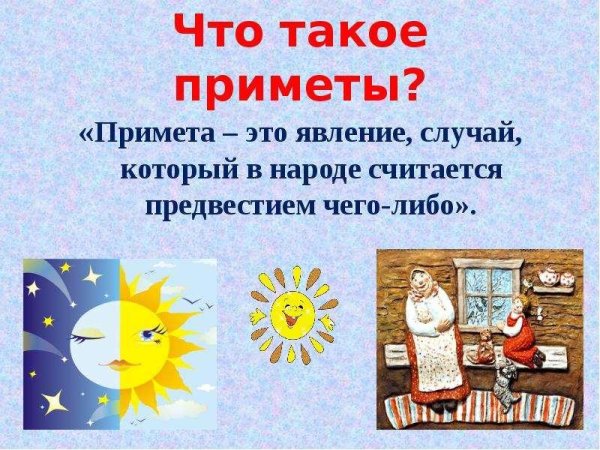 Что такое приметы?

«Примета – это явление, случай, который в народе считается предвестием чего-либо».